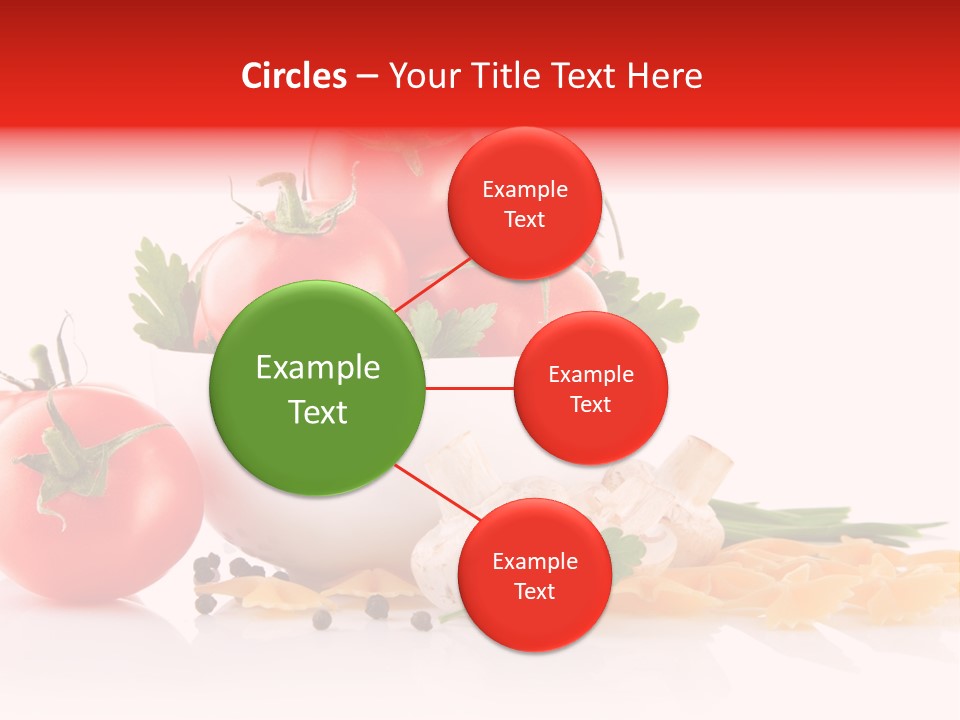 Circles – Your Title Text Here

Example Text

Example Text

Example Text

Example Text